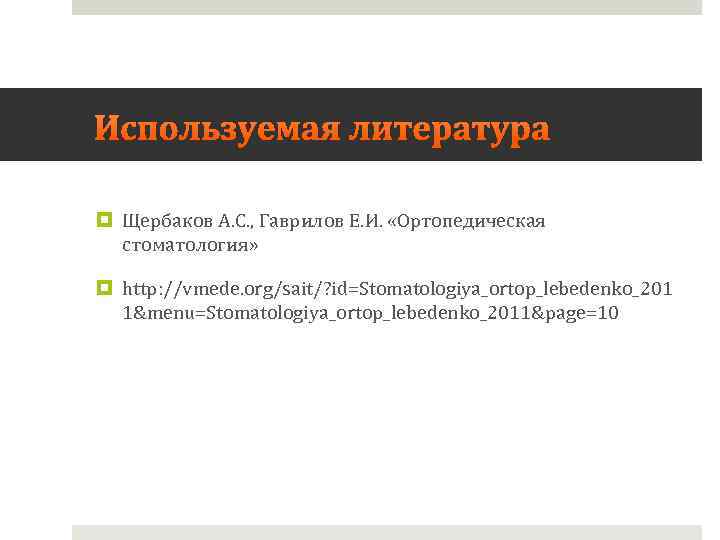 Используемая литература

Щербаков А.С., Гаврилов Е.И. «Ортопедическая стоматология»

http://vmede.org/sait/?id=Stomatologiya_ortop_lebedenko_2011&menu=Stomatologiya_ortop_lebedenko_2011&page=10